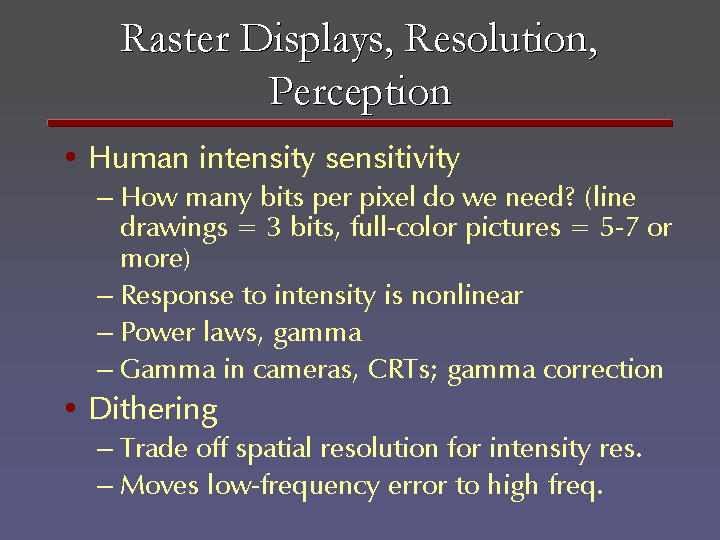 Raster Displays, Resolution, Perception

• Human intensity sensitivity
– How many bits per pixel do we need? (line drawings = 3 bits, full-color pictures = 5-7 or more)
– Response to intensity is nonlinear
– Power laws, gamma
– Gamma in cameras, CRTs; gamma correction

• Dithering
– Trade off spatial resolution for intensity res.
– Moves low-frequency error to high freq.